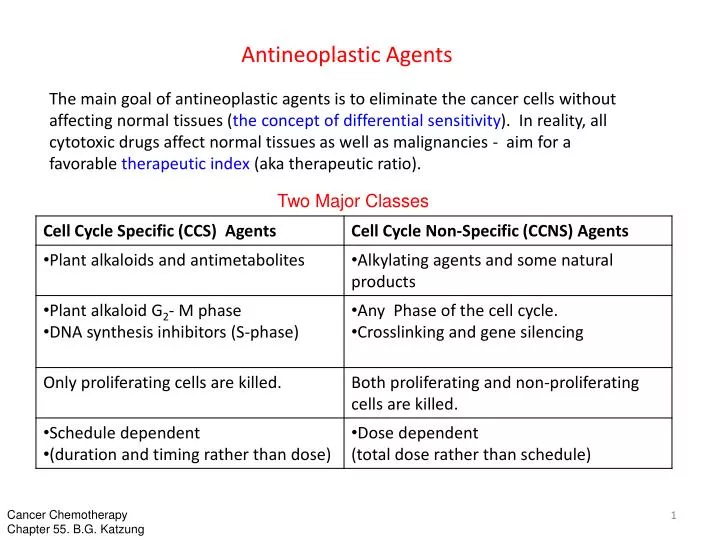 Antineoplastic Agents

The main goal of antineoplastic agents is to eliminate the cancer cells without affecting normal tissues (the concept of differential sensitivity). In reality, all cytotoxic drugs affect normal tissues as well as malignancies - aim for a favorable therapeutic index (aka therapeutic ratio).

Two Major Classes

| Cell Cycle Specific (CCS) Agents | Cell Cycle Non-Specific (CCNS) Agents |
|---|---|
| •Plant alkaloids and antimetabolites | •Alkylating agents and some natural products |
| •Plant alkaloid $G_2$- M phase •DNA synthesis inhibitors (S-phase) | •Any Phase of the cell cycle. •Crosslinking and gene silencing |
| Only proliferating cells are killed. | Both proliferating and non-proliferating cells are killed. |
| •Schedule dependent •(duration and timing rather than dose) | •Dose dependent (total dose rather than schedule) |

Cancer Chemotherapy
Chapter 55. B.G. Katzung

1